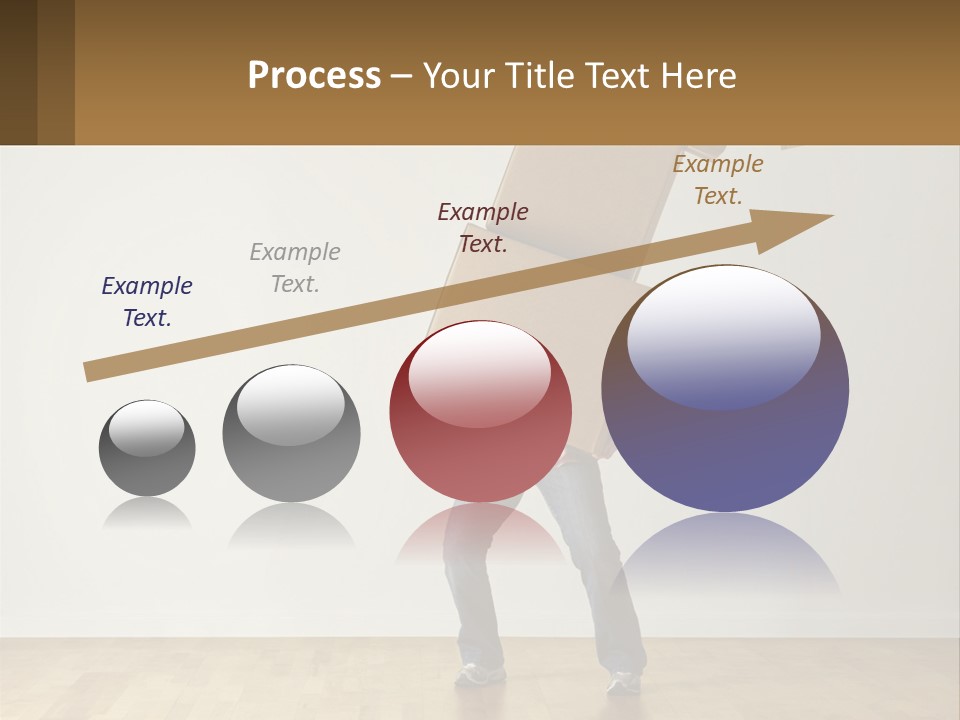 Process – Your Title Text Here

Example Text.

Example Text.

Example Text.

Example Text.